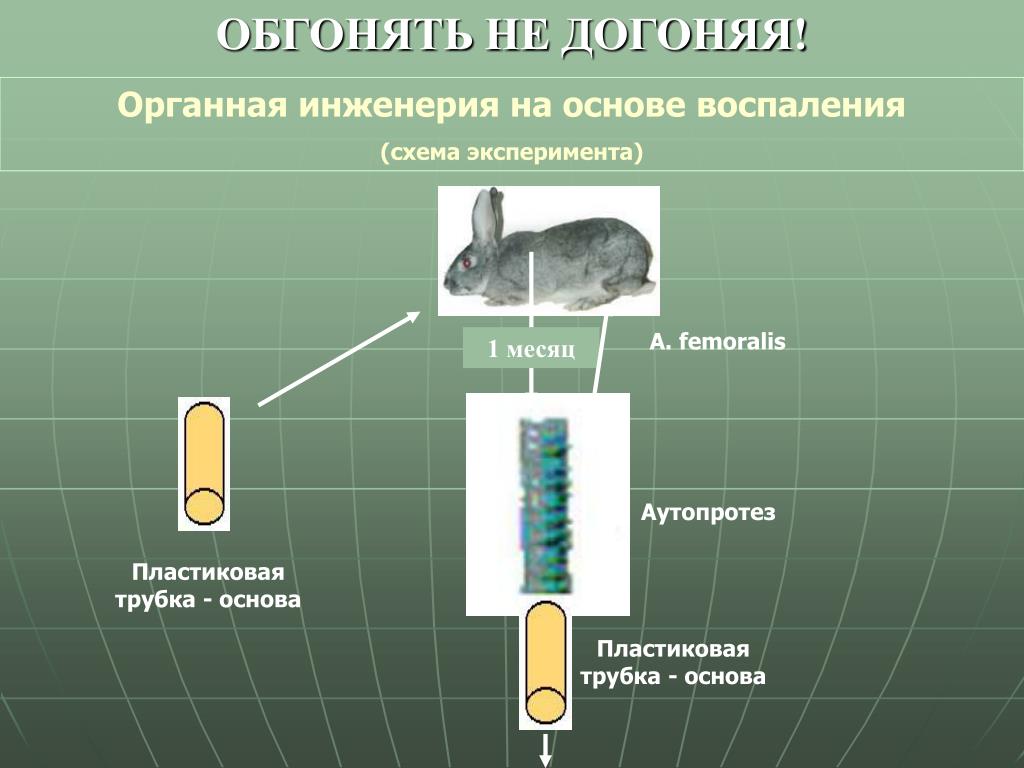 ОБГОНЯТЬ НЕ ДОГОНЯЯ!

Органная инженерия на основе воспаления

(схема эксперимента)

1 месяц

A. femoralis

Аутопротез

Пластиковая трубка - основа

Пластиковая трубка - основа